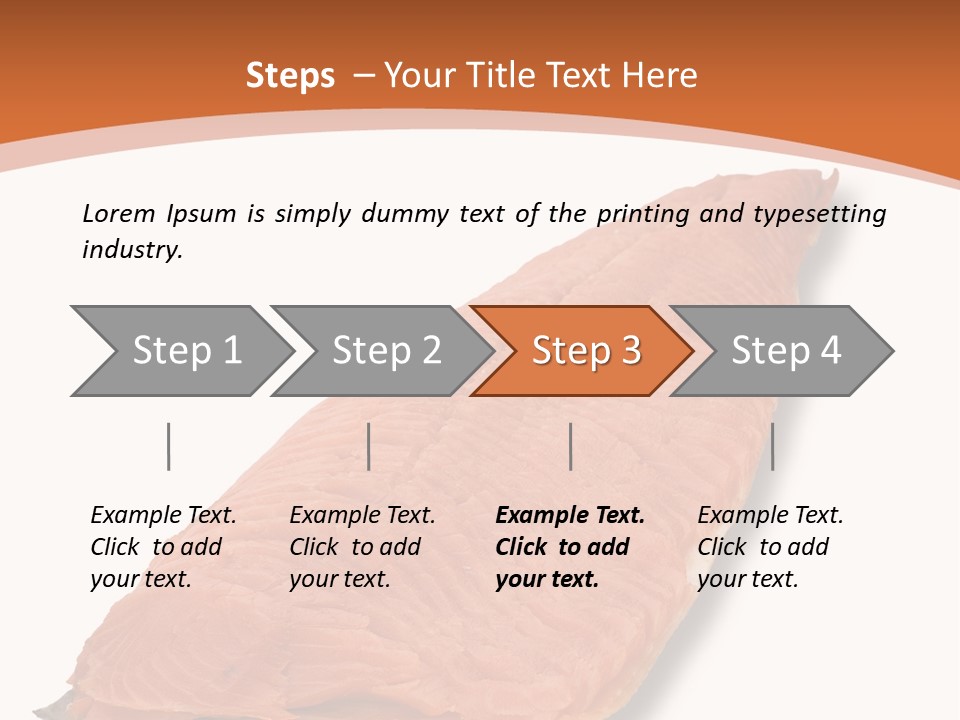 Steps – Your Title Text Here

Lorem Ipsum is simply dummy text of the printing and typesetting industry.

Step 1

Step 2

Step 3

Step 4

Example Text. Click to add your text.

Example Text. Click to add your text.

Example Text. Click to add your text.

Example Text. Click to add your text.